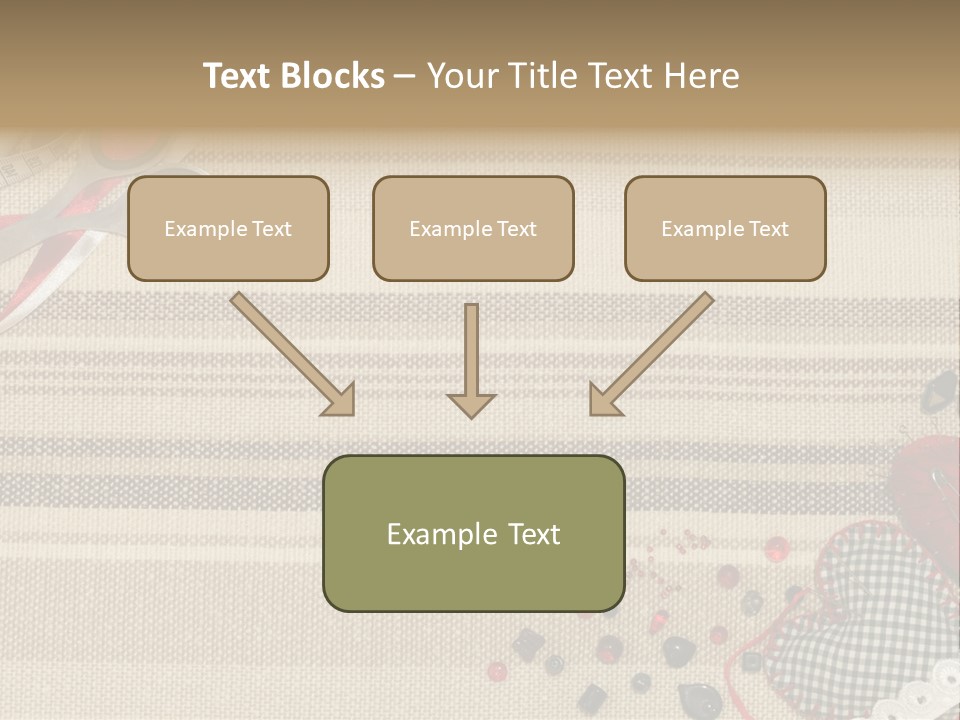 Text Blocks – Your Title Text Here

Example Text

Example Text

Example Text

Example Text